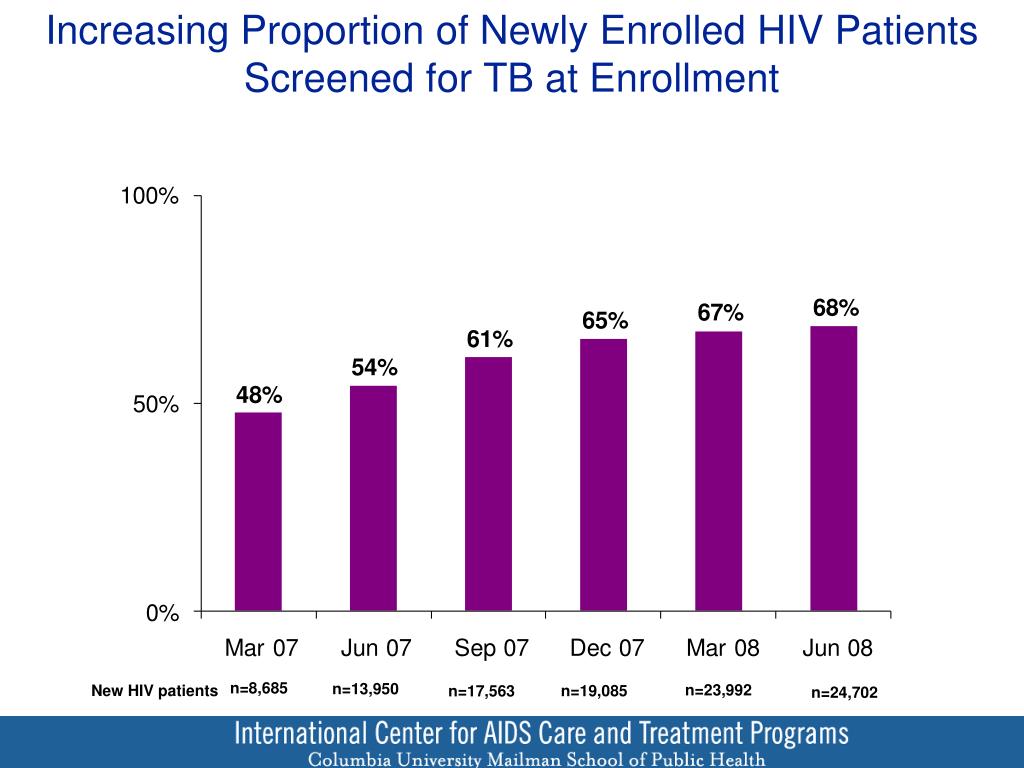 Increasing Proportion of Newly Enrolled HIV Patients Screened for TB at Enrollment

100%
50%
0%

48%
54%
61%
65%
67%
68%

Mar 07
Jun 07
Sep 07
Dec 07
Mar 08
Jun 08

New HIV patients n=8,685 n=13,950 n=17,563 n=19,085 n=23,992 n=24,702

International Center for AIDS Care and Treatment Programs
Columbia University Mailman School of Public Health